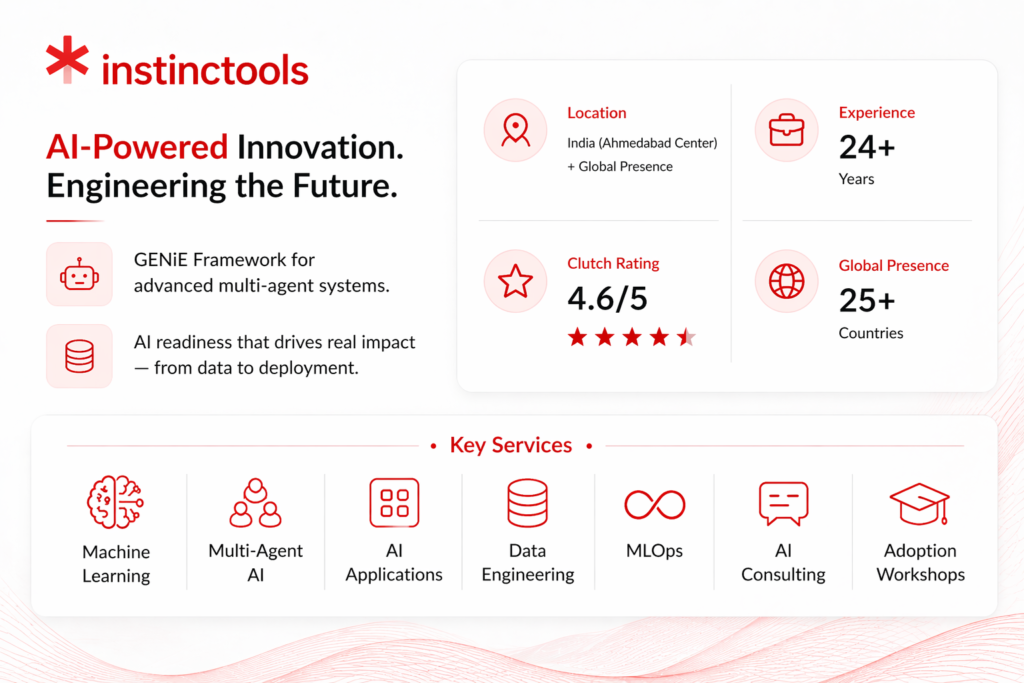 instinctools

AI-Powered Innovation. Engineering the Future.

GENiE Framework for advanced multi-agent systems.

AI readiness that drives real impact — from data to deployment.

Location
India (Ahmedabad Center) + Global Presence

Experience
24+
Years

Clutch Rating
4.6/5

Global Presence
25+
Countries

• Key Services •

Machine Learning

Multi-Agent AI

AI Applications

Data Engineering

MLOps

AI Consulting

Adoption Workshops